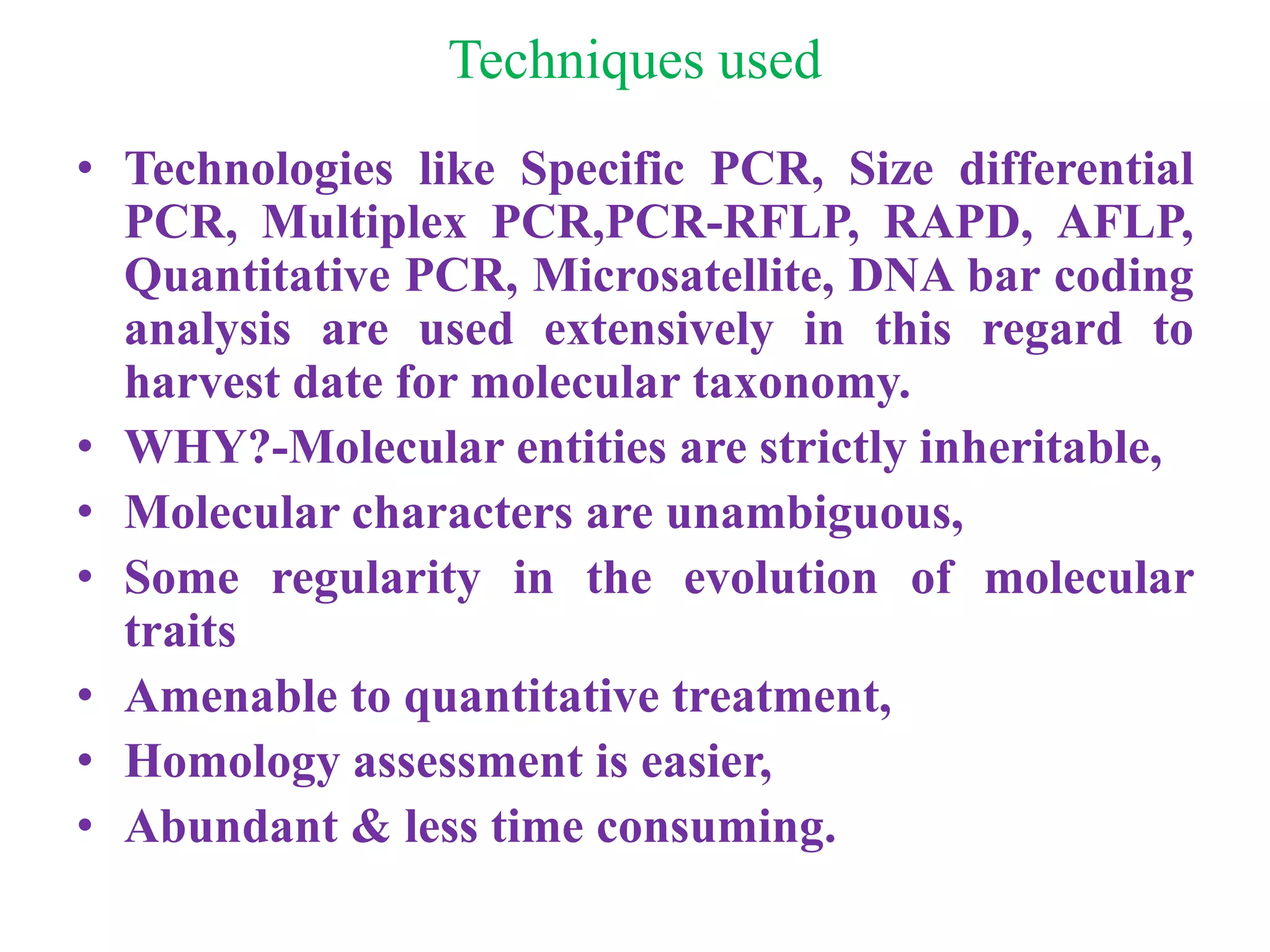 Techniques used

• Technologies like Specific PCR, Size differential PCR, Multiplex PCR,PCR-RFLP, RAPD, AFLP, Quantitative PCR, Microsatellite, DNA bar coding analysis are used extensively in this regard to harvest date for molecular taxonomy.
• WHY?-Molecular entities are strictly inheritable,
• Molecular characters are unambiguous,
• Some regularity in the evolution of molecular traits
• Amenable to quantitative treatment,
• Homology assessment is easier,
• Abundant & less time consuming.